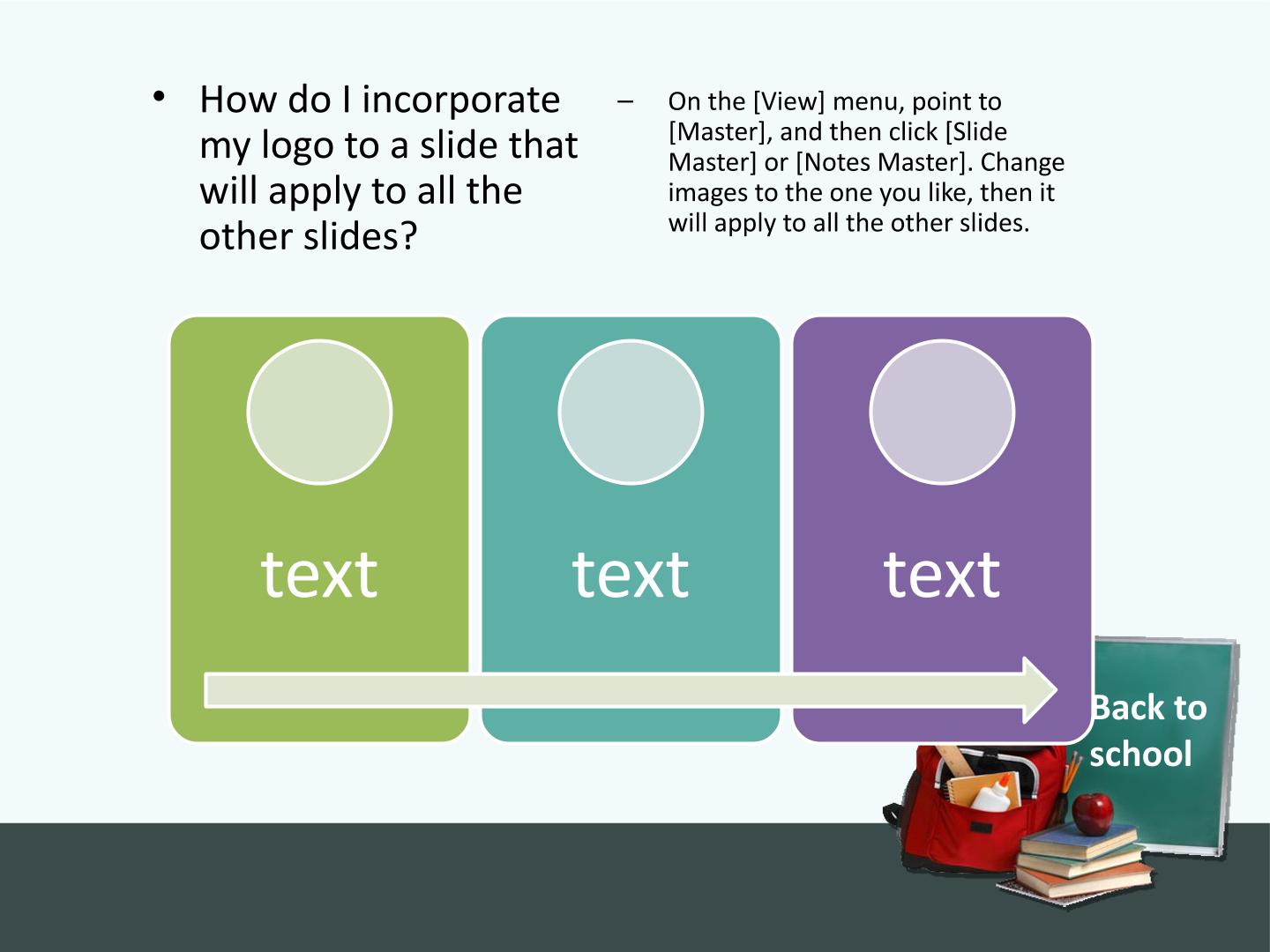 • How do I incorporate my logo to a slide that will apply to all the other slides?

– On the [View] menu, point to [Master], and then click [Slide Master] or [Notes Master]. Change images to the one you like, then it will apply to all the other slides.

text

text

text

Back to school